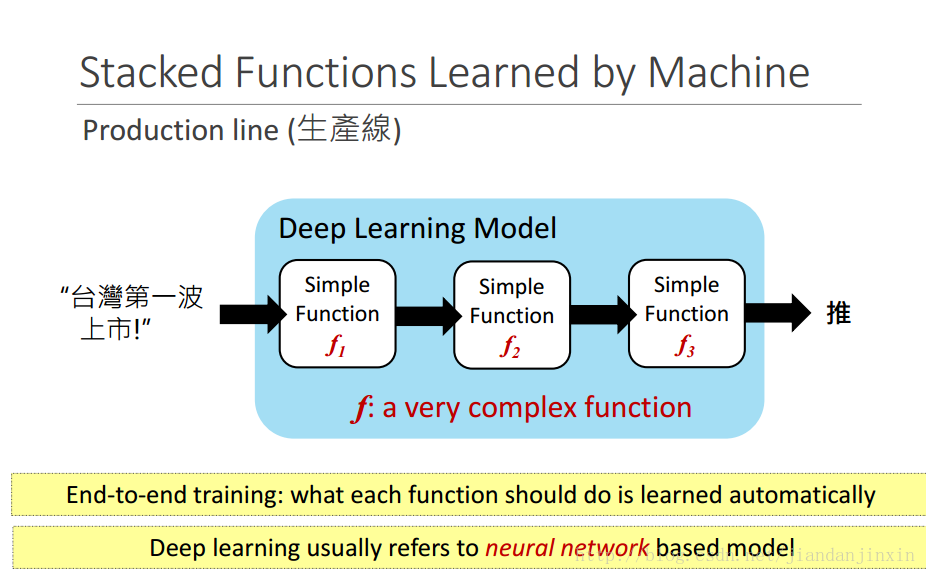 Stacked Functions Learned by Machine

Production line (生產線)

Deep Learning Model

“台灣第一波上市!”

Simple Function $f_1$

Simple Function $f_2$

Simple Function $f_3$

推

$f$: a very complex function

End-to-end training: what each function should do is learned automatically

Deep learning usually refers to neural network based model

http://blog.csdn.net/jiandanjinxin